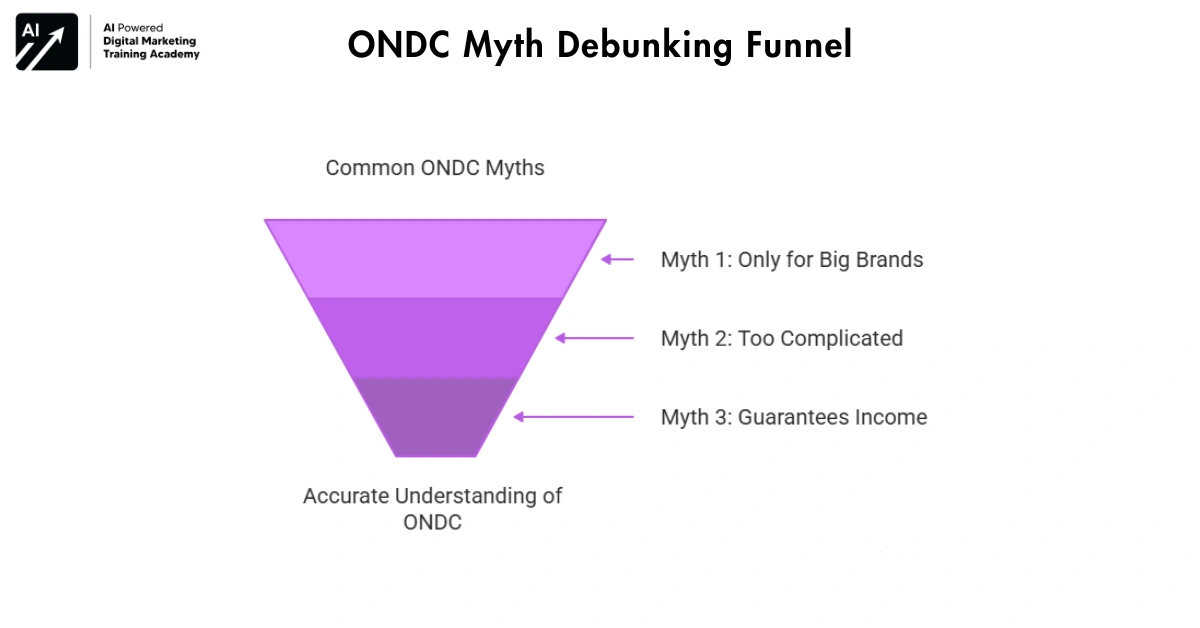 AI

AI Powered
Digital Marketing
Training Academy

ONDC Myth Debunking Funnel

Common ONDC Myths

Myth 1: Only for Big Brands

Myth 2: Too Complicated

Myth 3: Guarantees Income

Accurate Understanding of ONDC